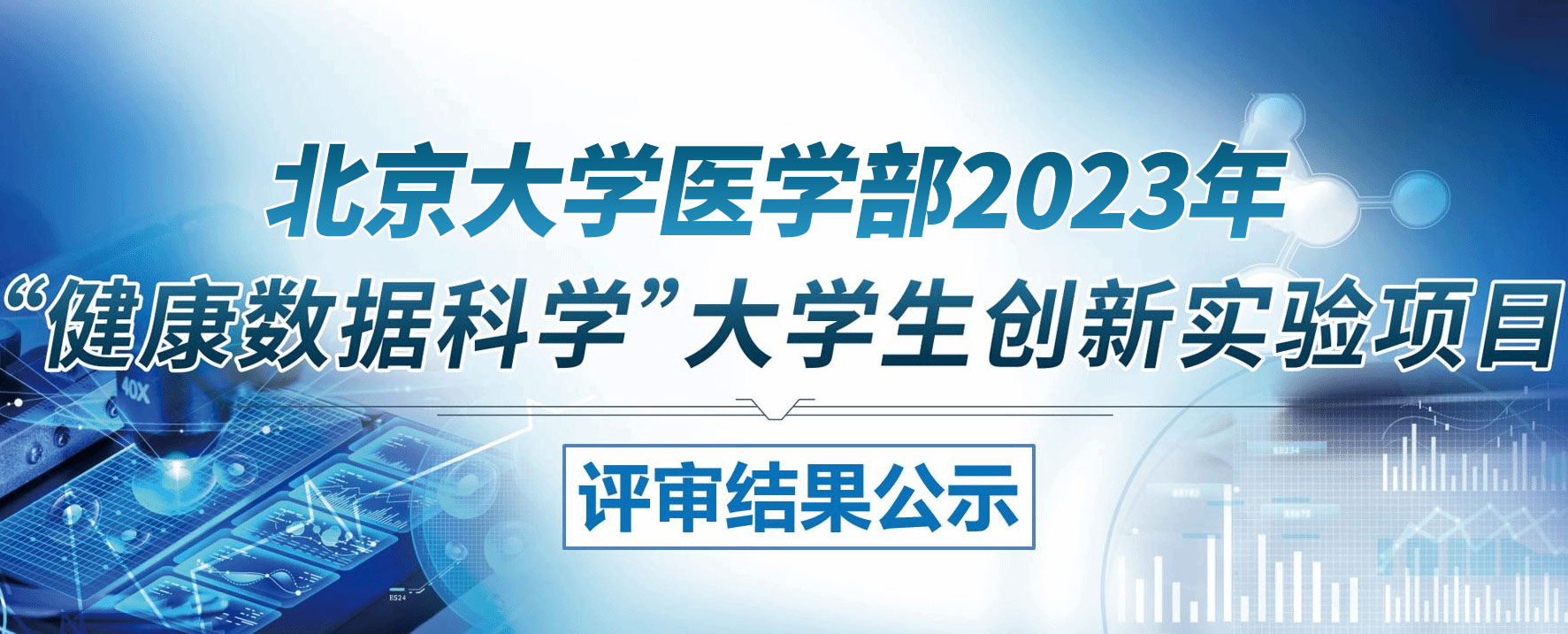 北京大学医学部2023年
“健康数据科学”大学生创新实验项目

评审结果公示

40X